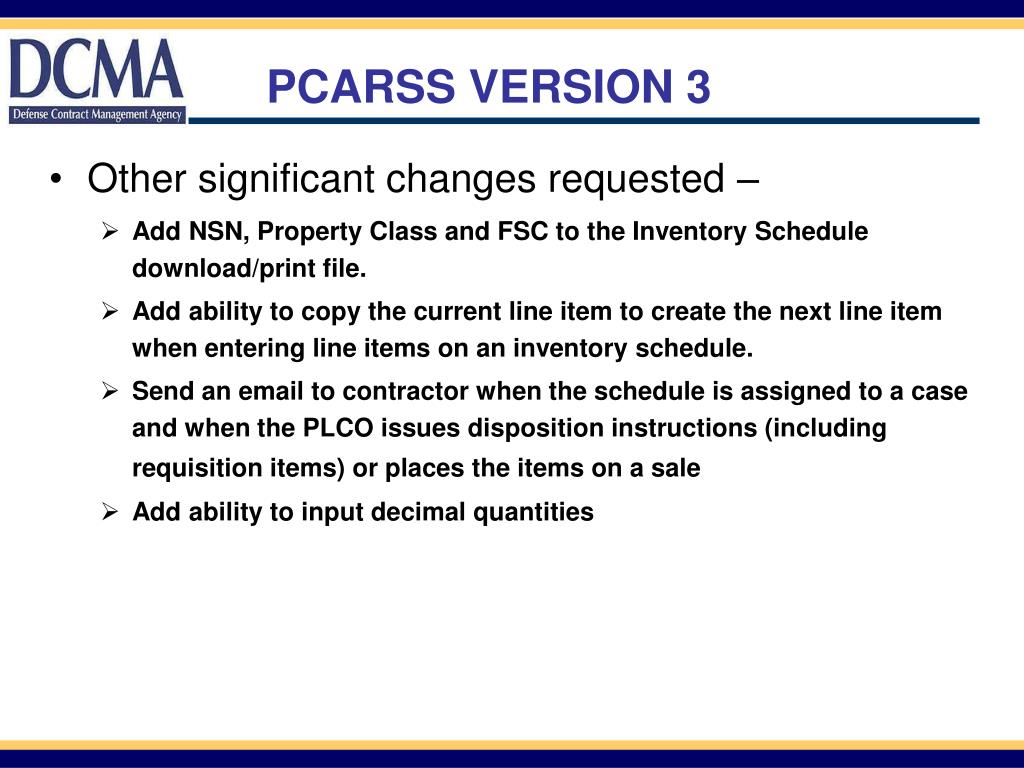 DCMA
Defense Contract Management Agency

PCARSS VERSION 3

• Other significant changes requested –

➢ Add NSN, Property Class and FSC to the Inventory Schedule download/print file.

➢ Add ability to copy the current line item to create the next line item when entering line items on an inventory schedule.

➢ Send an email to contractor when the schedule is assigned to a case and when the PLCO issues disposition instructions (including requisition items) or places the items on a sale

➢ Add ability to input decimal quantities